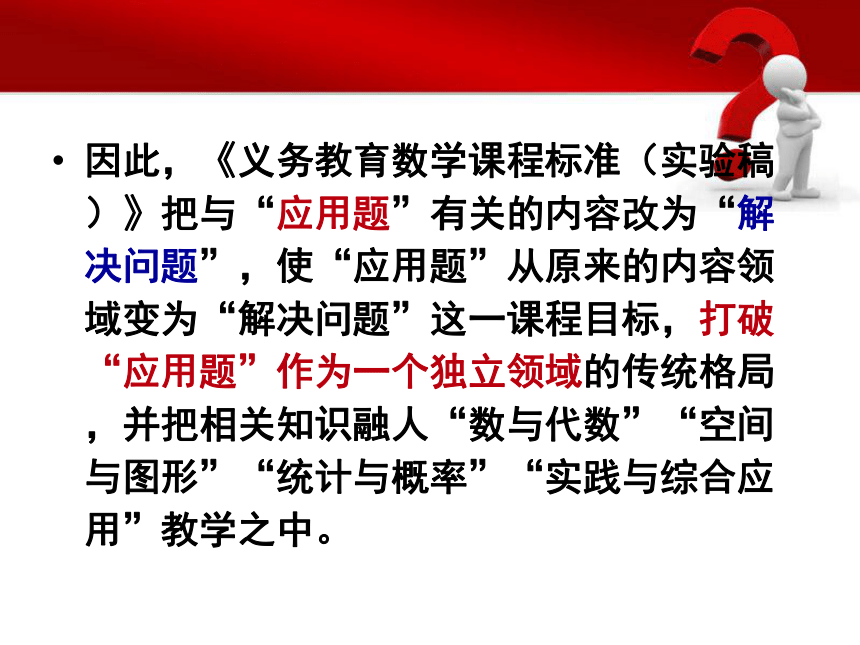 • 因此，《义务教育数学课程标准（实验稿）》把与“应用题”有关的内容改为“解决问题”，使“应用题”从原来的内容领域变为“解决问题”这一课程目标，打破“应用题”作为一个独立领域的传统格局，并把相关知识融人“数与代数”“空间与图形”“统计与概率”“实践与综合应用”教学之中。